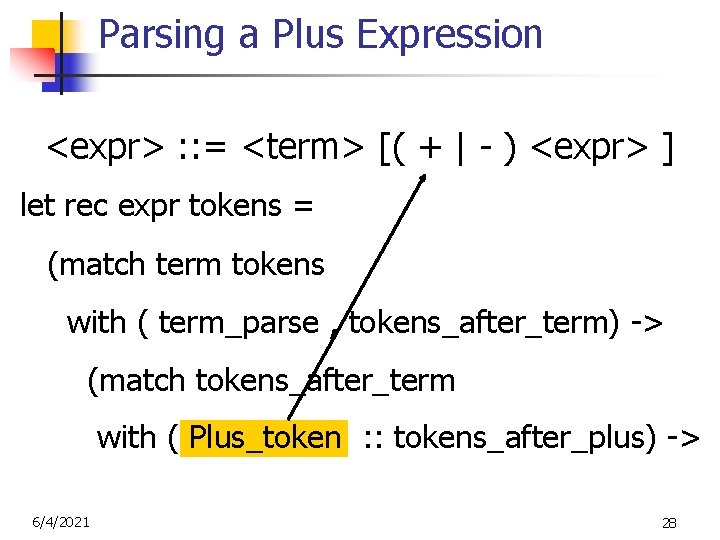 Parsing a Plus Expression

<expr> ::= <term> [( + | - ) <expr> ]

let rec expr tokens =

(match term tokens

with ( term_parse , tokens_after_term) ->

(match tokens_after_term

with ( Plus_token :: tokens_after_plus) ->

6/4/2021

28